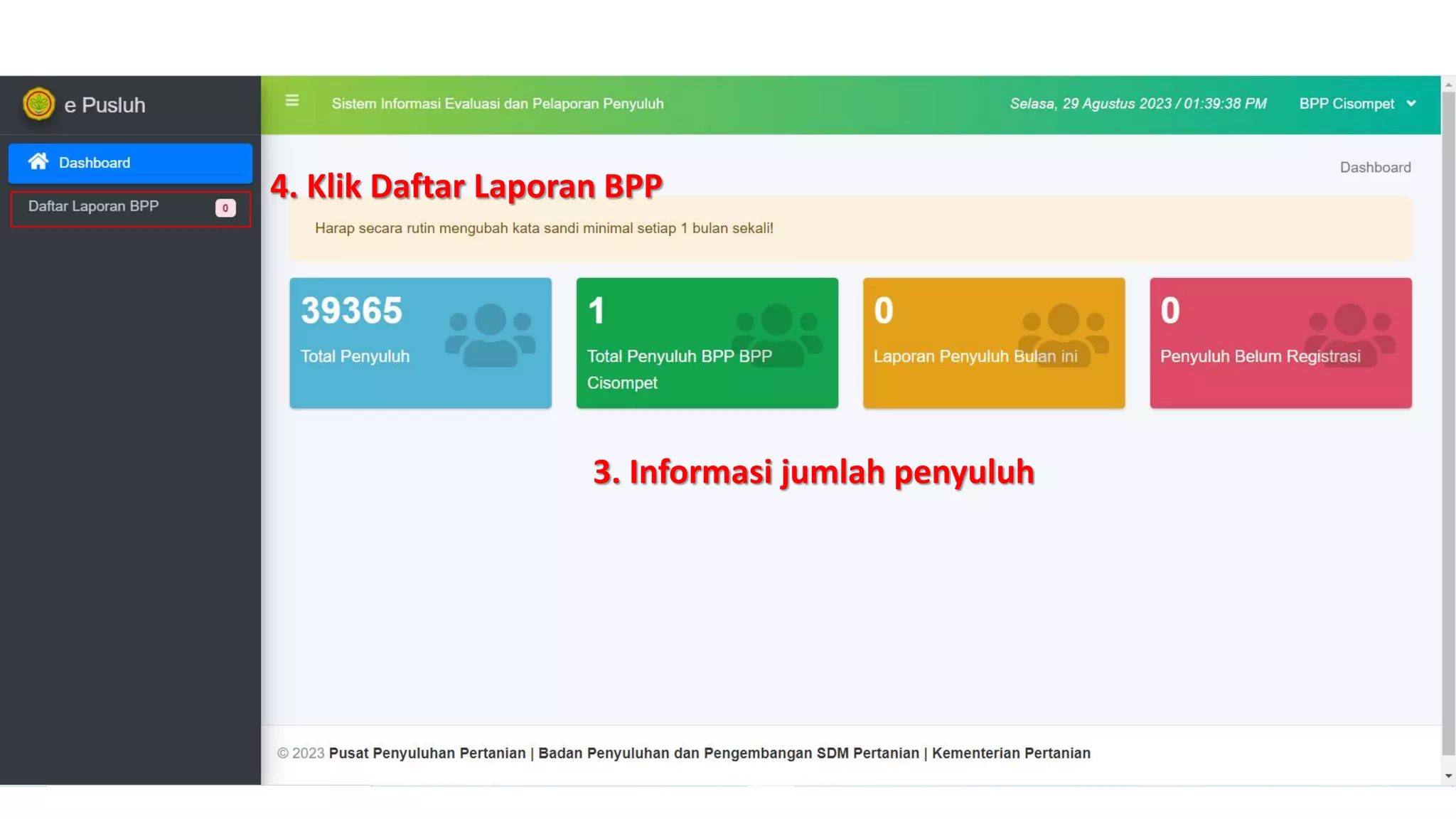 e Pusluh

Sistem Informasi Evaluasi dan Pelaporan Penyuluh

Selasa, 29 Agustus 2023 / 01:39:38 PM

BPP Cisompet

Dashboard

Daftar Laporan BPP 0

4. Klik Daftar Laporan BPP

Dashboard

Harap secara rutin mengubah kata sandi minimal setiap 1 bulan sekali!

39365
Total Penyuluh

1
Total Penyuluh BPP BPP Cisompet

0
Laporan Penyuluh Bulan ini

0
Penyuluh Belum Registrasi

3. Informasi jumlah penyuluh

© 2023 Pusat Penyuluhan Pertanian | Badan Penyuluhan dan Pengembangan SDM Pertanian | Kementerian Pertanian